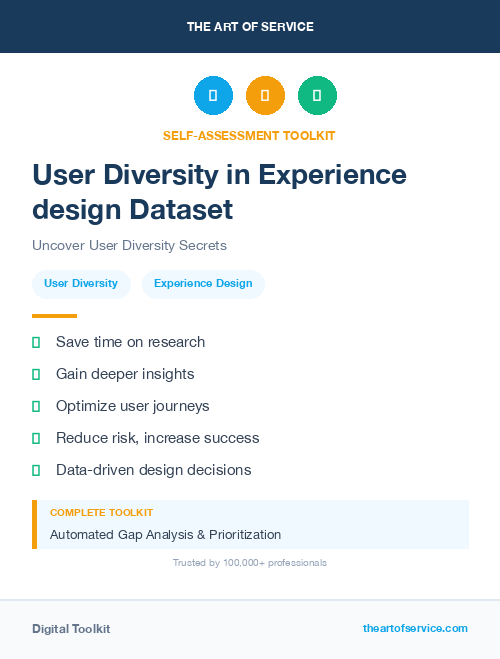 THE ART OF SERVICE

SELF-ASSESSMENT TOOLKIT

User Diversity in Experience design Dataset

Uncover User Diversity Secrets

User Diversity

Experience Design

Save time on research

Gain deeper insights

Optimize user journeys

Reduce risk, increase success

Data-driven design decisions

COMPLETE TOOLKIT

Automated Gap Analysis & Prioritization

Trusted by 100,000+ professionals

Digital Toolkit

theartofservice.com